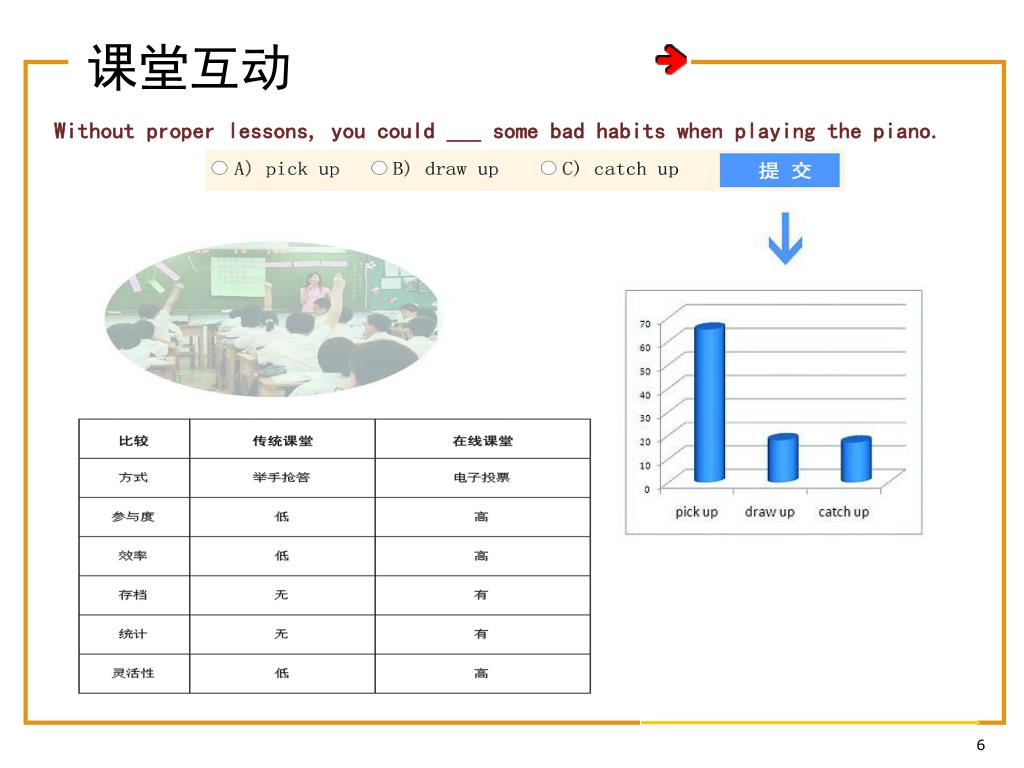 课堂互动

Without proper lessons, you could ___ some bad habits when playing the piano.

○ A) pick up ○ B) draw up ○ C) catch up 提 交

| 比较 | 传统课堂 | 在线课堂 |
|---|---|---|
| 方式 | 举手抢答 | 电子投票 |
| 参与度 | 低 | 高 |
| 效率 | 低 | 高 |
| 存档 | 无 | 有 |
| 统计 | 无 | 有 |
| 灵活性 | 低 | 高 |

70
60
50
40
30
20
10
0
pick up draw up catch up

6